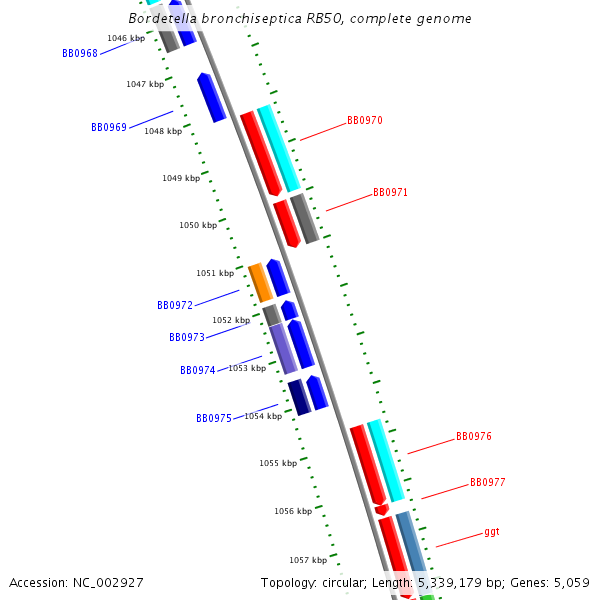 Bordetella bronchiseptica RB50, complete genome

1046 kbp
BB0968
1047 kbp
BB0969
1048 kbp
BB0970
1049 kbp
BB0971
1050 kbp
1051 kbp
BB0972
1052 kbp
BB0973
BB0974
1053 kbp
BB0975
1054 kbp
BB0976
1055 kbp
BB0977
1056 kbp
ggt
1057 kbp

Accession: NC_002927
Topology: circular; Length: 5,339,179 bp; Genes: 5,059